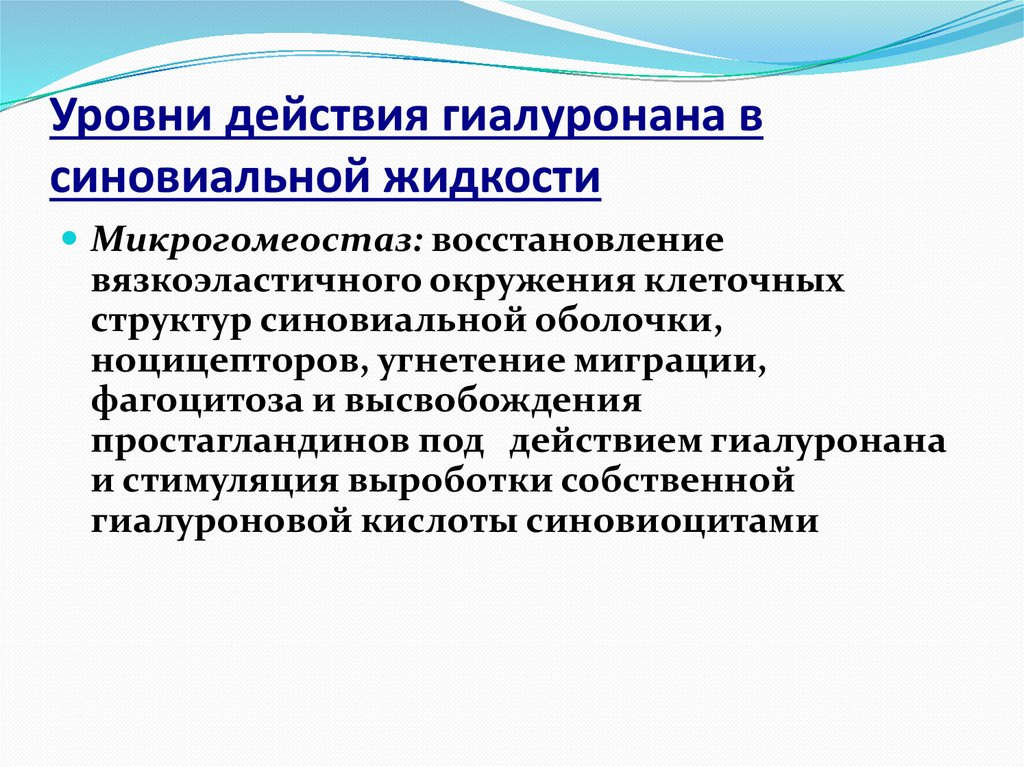 Уровни действия гиалуронана в синовиальной жидкости

Микрогомеостаз: восстановление вязкоэластичного окружения клеточных структур синовиальной оболочки, ноцицепторов, угнетение миграции, фагоцитоза и высвобождения простагландинов под действием гиалуронана и стимуляция выроботки собственной гиалуроновой кислоты синовиоцитами